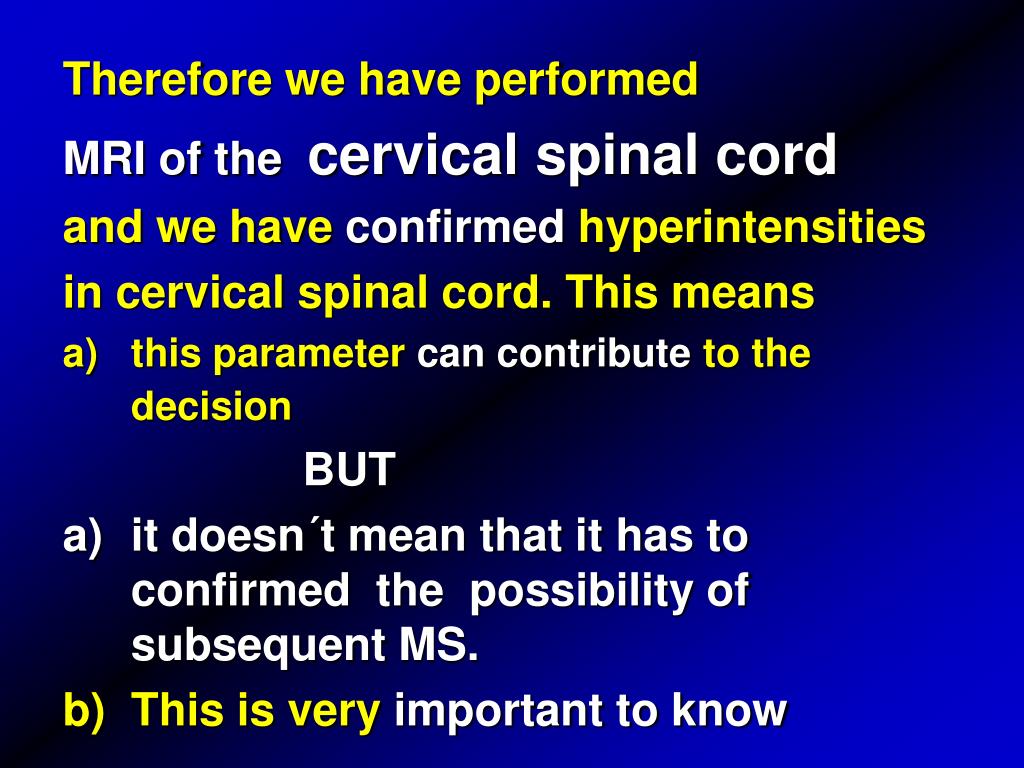 Therefore we have performed
MRI of the cervical spinal cord
and we have confirmed hyperintensities
in cervical spinal cord. This means
a) this parameter can contribute to the decision

BUT

a) it doesn´t mean that it has to confirmed the possibility of subsequent MS.
b) This is very important to know